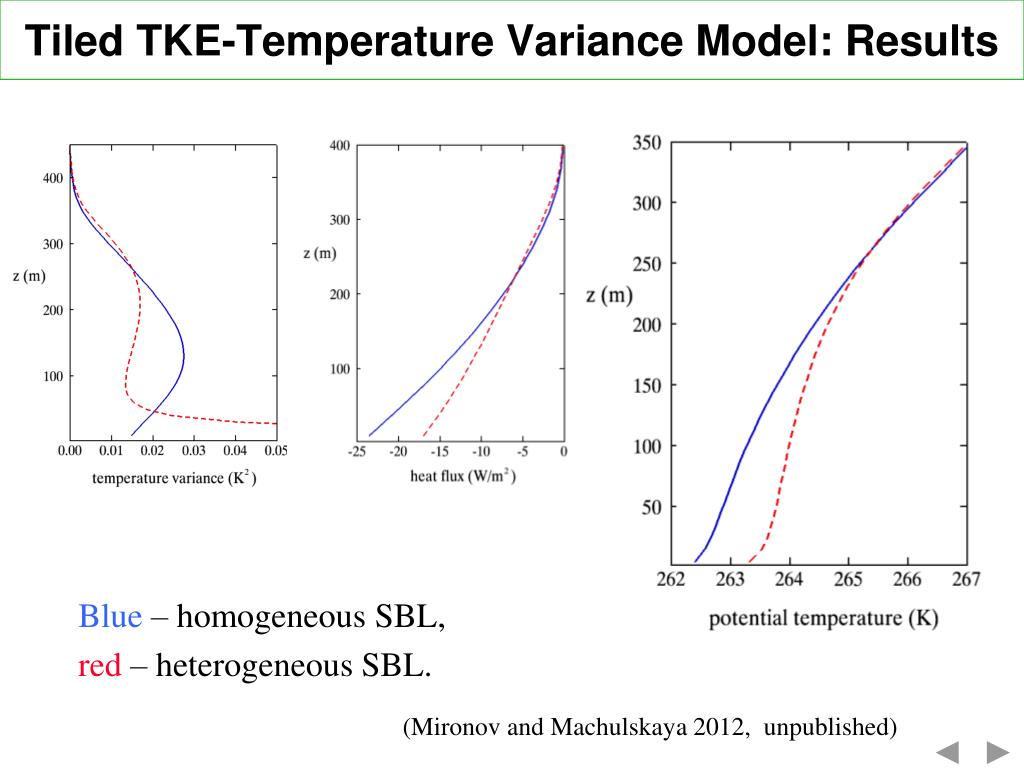 Tiled TKE-Temperature Variance Model: Results

400
300
z (m)
200
100
0.00 0.01 0.02 0.03 0.04 0.05
temperature variance ($K^2$)

400
300
z (m)
200
100
-25 -20 -15 -10 -5 0
heat flux ($W/m^2$)

350
300
250
z (m)
200
150
100
50
262 263 264 265 266 267
potential temperature (K)

Blue – homogeneous SBL,
red – heterogeneous SBL.

(Mironov and Machulskaya 2012, unpublished)